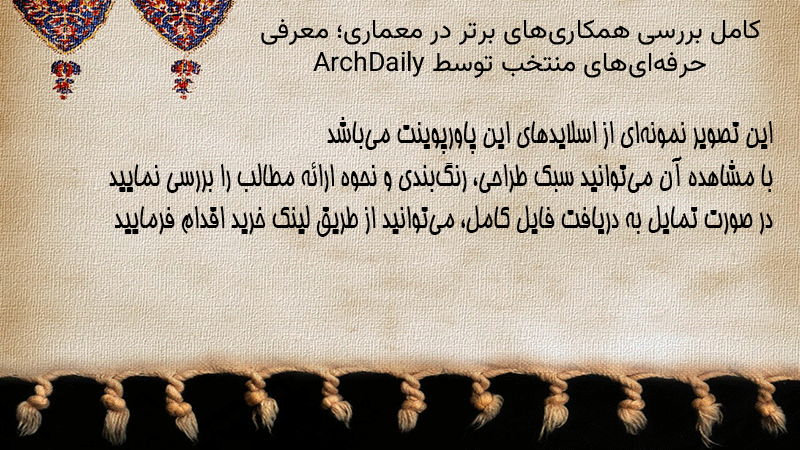 کامل بررسی همکاری‌های برتر در معماری؛ معرفی حرفه‌ای‌های منتخب توسط ArchDaily

این تصویر نمونه‌ای از اسلایدهای این پاورپوینت می‌باشد
با مشاهده آن می‌توانید سبک طراحی، رنگ‌بندی و نحوه ارائه مطالب را بررسی نمایید
در صورت تمایل به دریافت فایل کامل، می‌توانید از طریق لینک خرید اقدام فرمایید